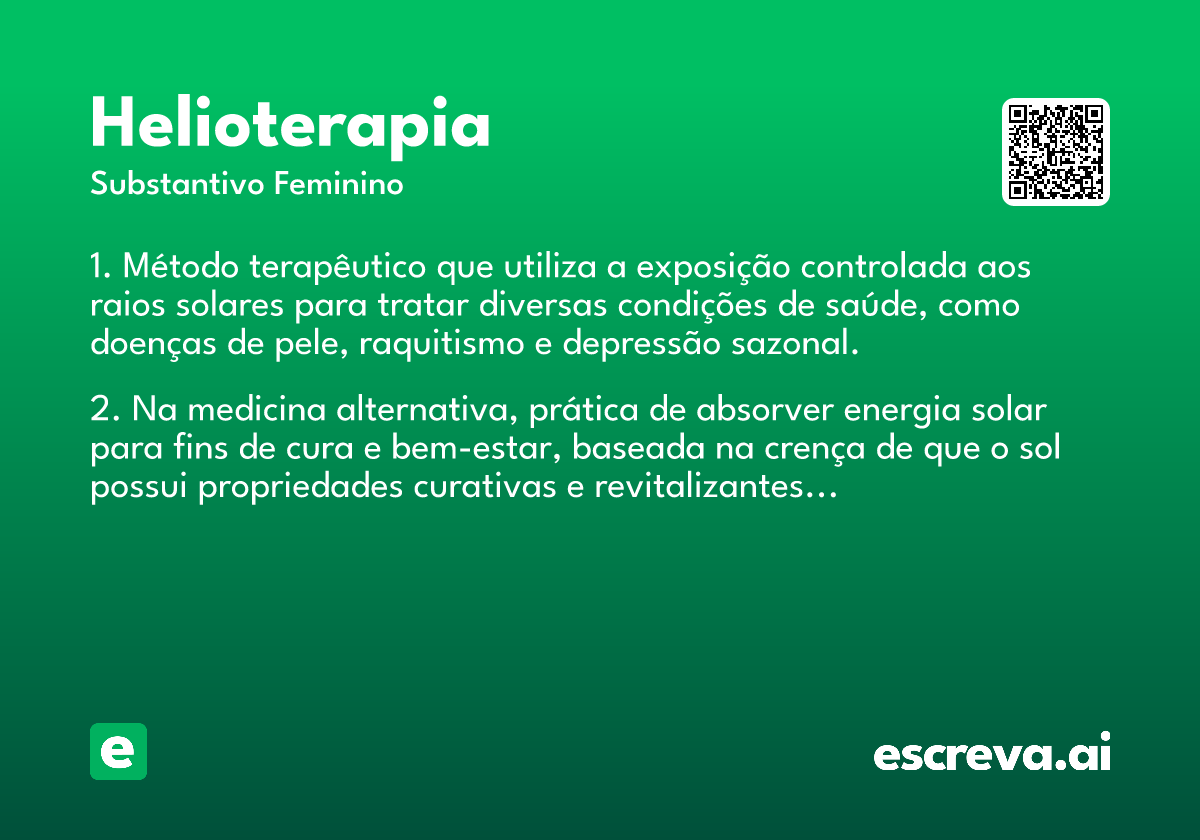 Helioterapia
Substantivo Feminino

1. Método terapêutico que utiliza a exposição controlada aos raios solares para tratar diversas condições de saúde, como doenças de pele, raquitismo e depressão sazonal.

2. Na medicina alternativa, prática de absorver energia solar para fins de cura e bem-estar, baseada na crença de que o sol possui propriedades curativas e revitalizantes...

e

escreva.ai